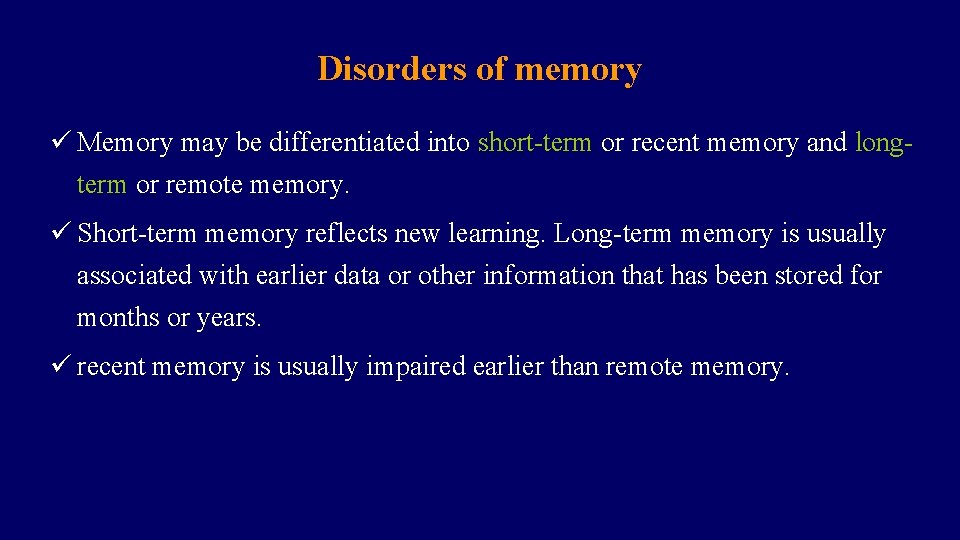 Disorders of memory

✓ Memory may be differentiated into short-term or recent memory and long-term or remote memory.

✓ Short-term memory reflects new learning. Long-term memory is usually associated with earlier data or other information that has been stored for months or years.

✓ recent memory is usually impaired earlier than remote memory.